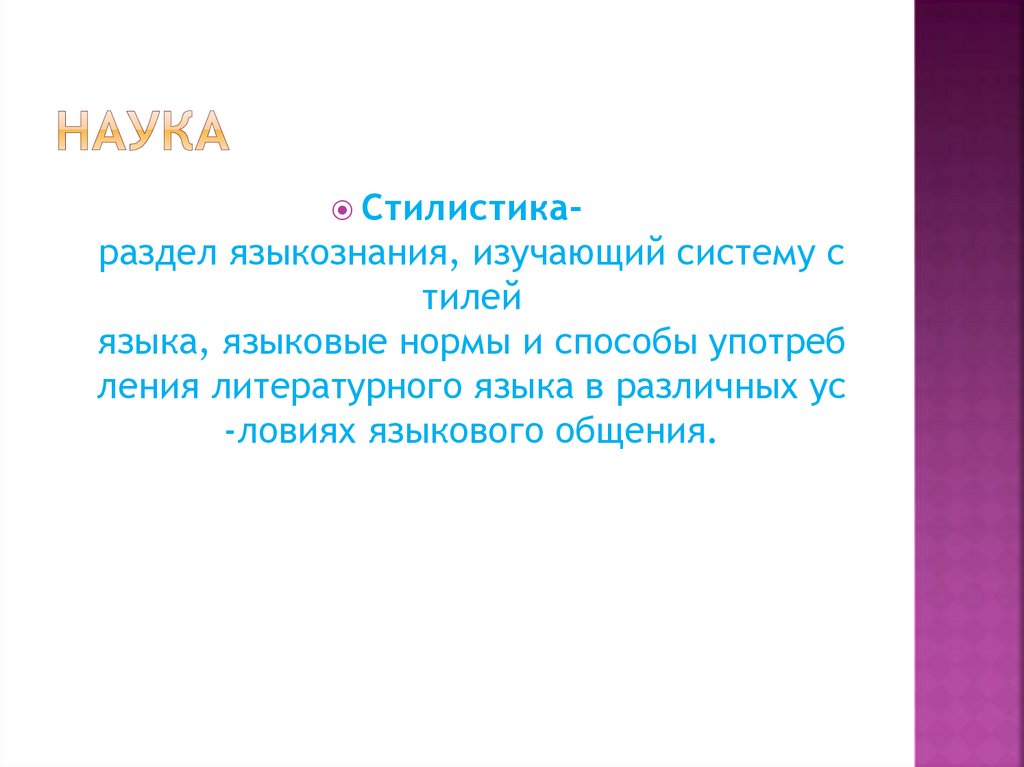 НАУКА

Стилистика- раздел языкознания, изучающий систему с тилей языка, языковые нормы и способы употреб ления литературного языка в различных ус -ловиях языкового общения.